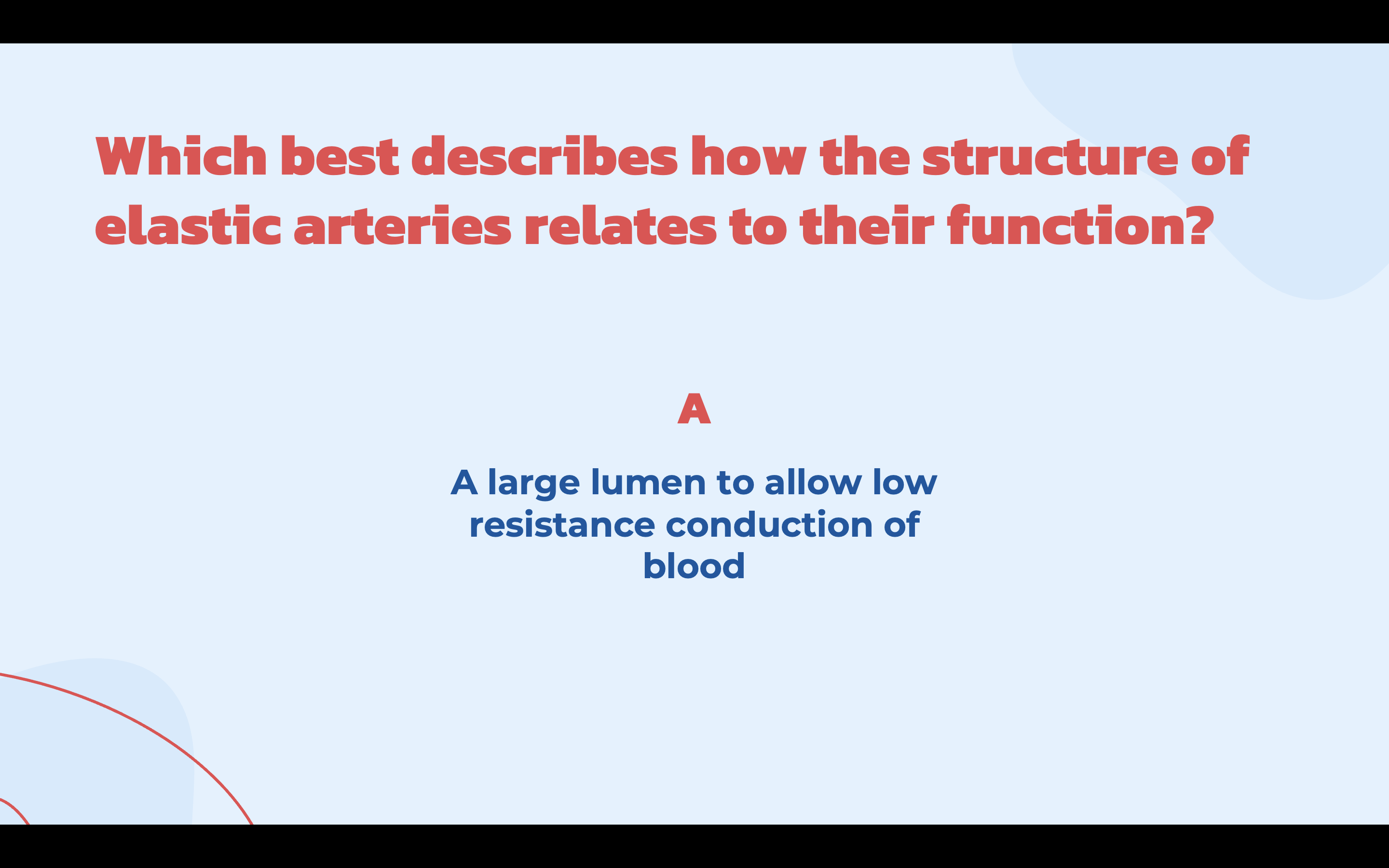 Which best describes how the structure of elastic arteries relates to their function?

A

A large lumen to allow low resistance conduction of blood